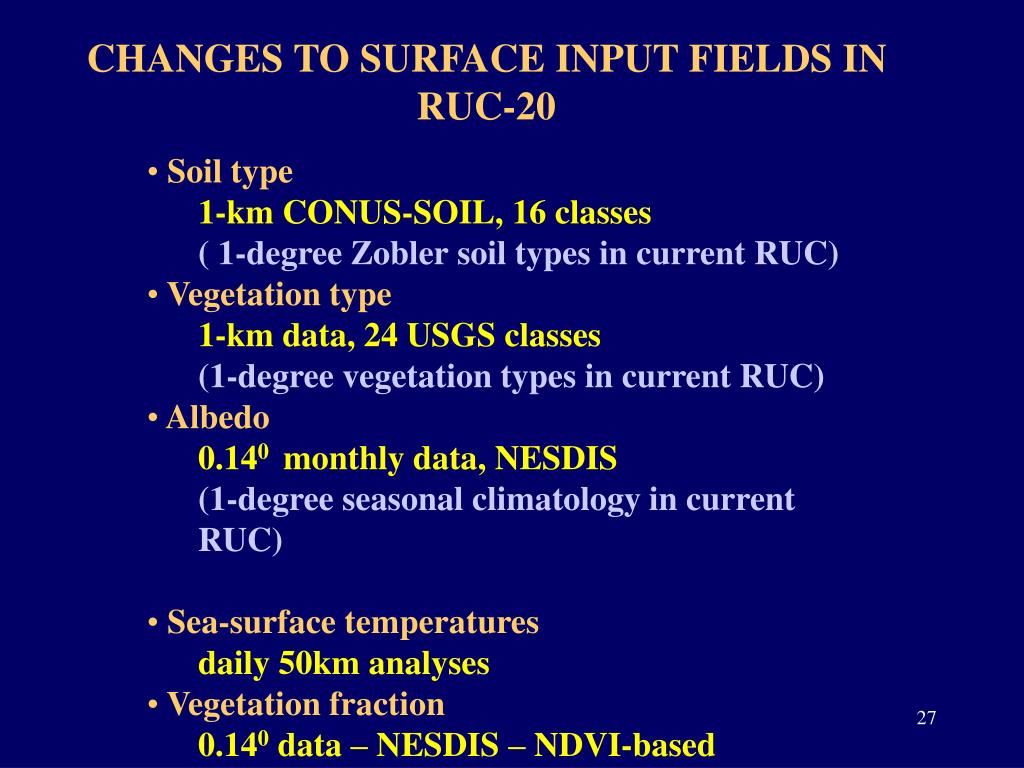 CHANGES TO SURFACE INPUT FIELDS IN RUC-20

• Soil type
1-km CONUS-SOIL, 16 classes
( 1-degree Zobler soil types in current RUC)
• Vegetation type
1-km data, 24 USGS classes
(1-degree vegetation types in current RUC)
• Albedo
$0.14^0$ monthly data, NESDIS
(1-degree seasonal climatology in current RUC)

• Sea-surface temperatures
daily 50km analyses
• Vegetation fraction
$0.14^0$ data – NESDIS – NDVI-based

27